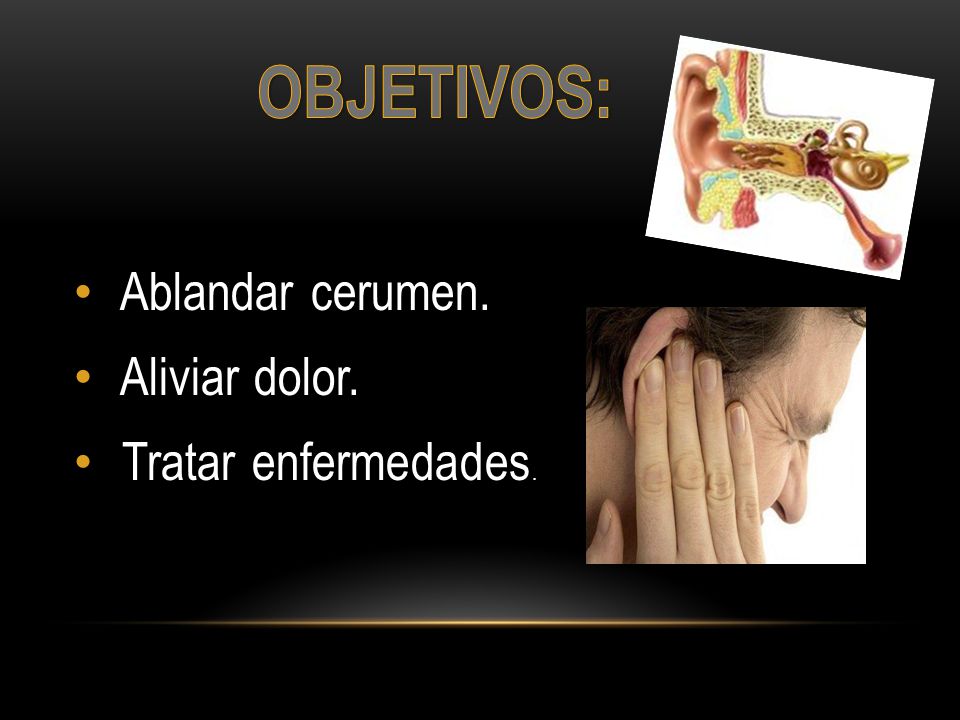 OBJETIVOS:

• Ablandar cerumen.
• Aliviar dolor.
• Tratar enfermedades.